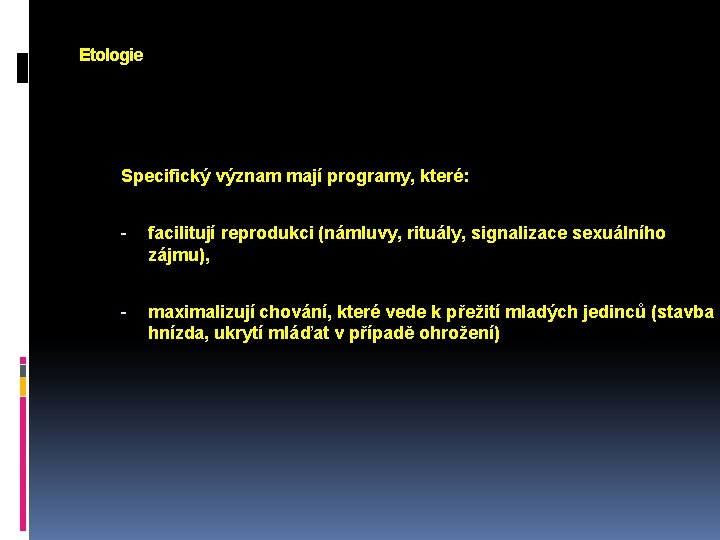 Etologie

Specifický význam mají programy, které:

- facilitují reprodukci (námluvy, rituály, signalizace sexuálního zájmu),

- maximalizují chování, které vede k přežití mladých jedinců (stavba hnízda, ukrytí mláďat v případě ohrožení)